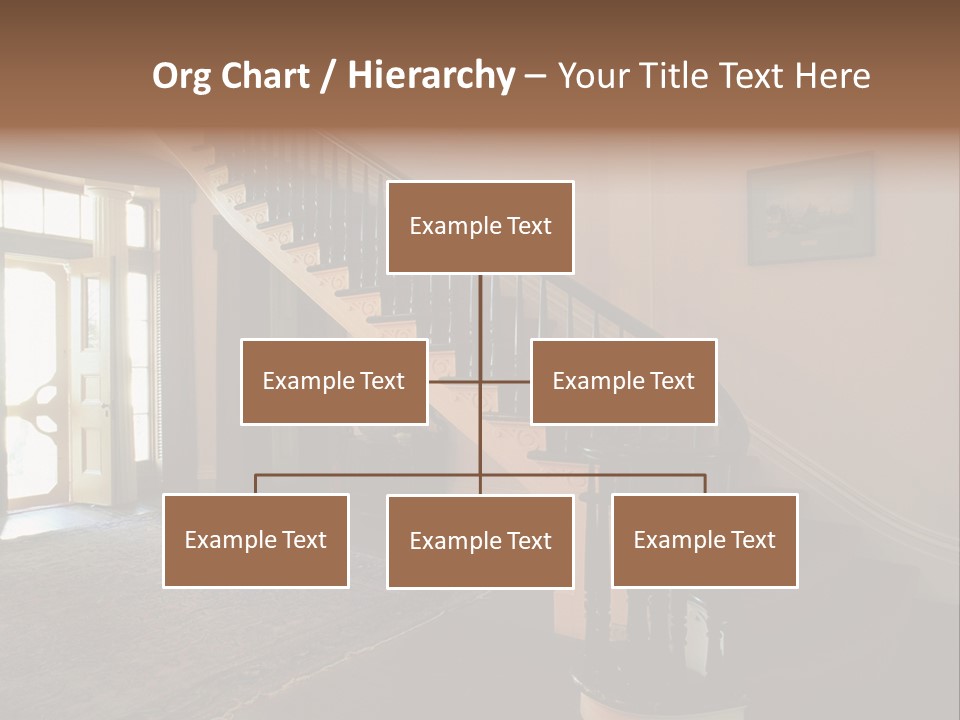 Org Chart / Hierarchy – Your Title Text Here

Example Text

Example Text

Example Text

Example Text

Example Text

Example Text